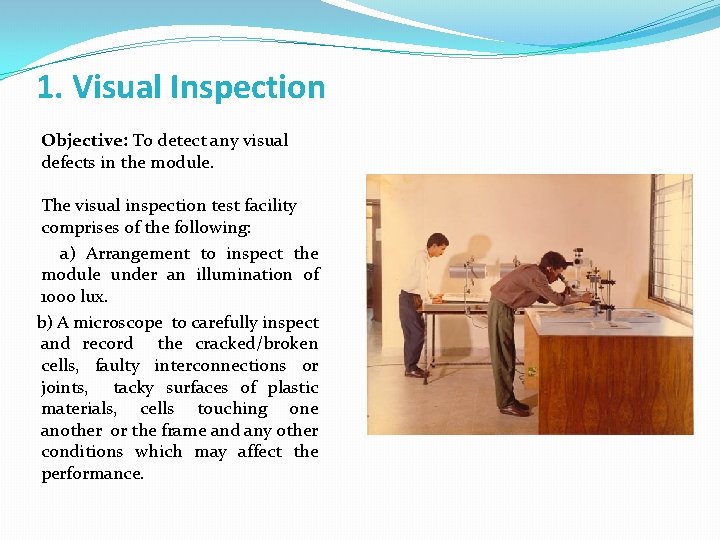 1. Visual Inspection

Objective: To detect any visual defects in the module.

The visual inspection test facility comprises of the following:

a) Arrangement to inspect the module under an illumination of 1000 lux.

b) A microscope to carefully inspect and record the cracked/broken cells, faulty interconnections or joints, tacky surfaces of plastic materials, cells touching one another or the frame and any other conditions which may affect the performance.